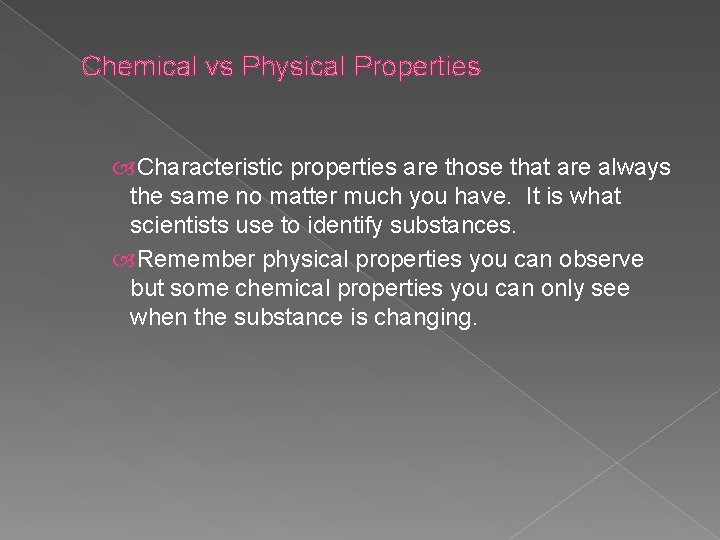 Chemical vs Physical Properties

Characteristic properties are those that are always the same no matter much you have. It is what scientists use to identify substances.

Remember physical properties you can observe but some chemical properties you can only see when the substance is changing.